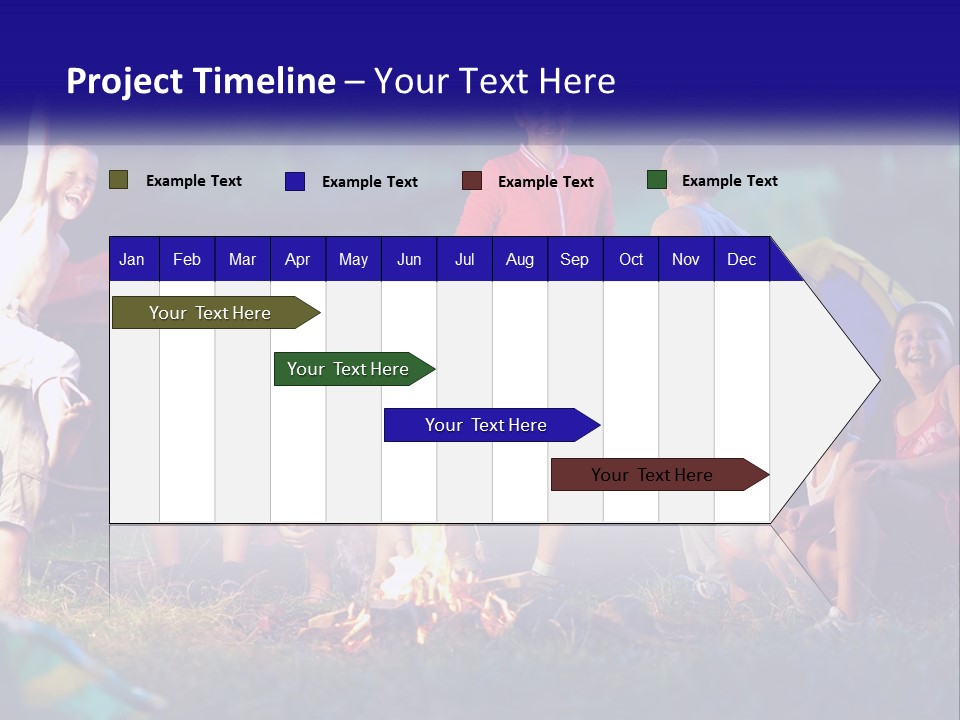 Project Timeline – Your Text Here

Example Text
Example Text
Example Text
Example Text

| Jan | Feb | Mar | Apr | May | Jun | Jul | Aug | Sep | Oct | Nov | Dec |
|---|---|---|---|---|---|---|---|---|---|---|---|

Your Text Here
Your Text Here
Your Text Here
Your Text Here